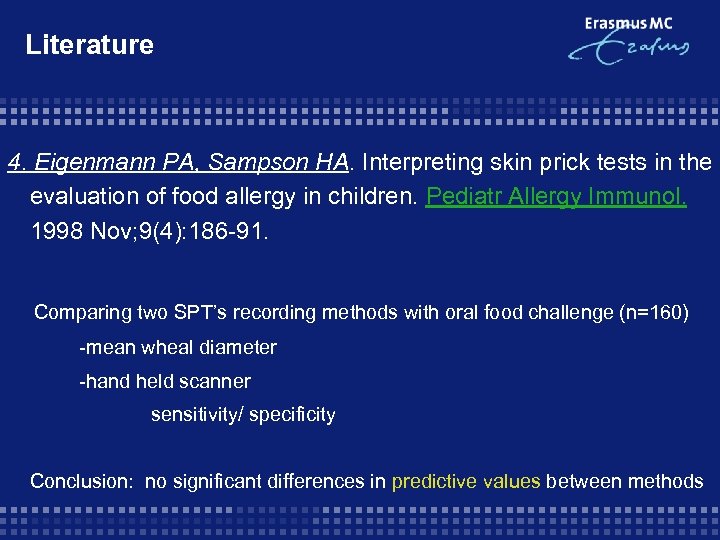 Literature

Erasmus MC
Erasmus

4. Eigenmann PA, Sampson HA. Interpreting skin prick tests in the evaluation of food allergy in children. Pediatr Allergy Immunol. 1998 Nov;9(4):186-91.

Comparing two SPT's recording methods with oral food challenge (n=160)

-mean wheal diameter

-hand held scanner

sensitivity/ specificity

Conclusion: no significant differences in predictive values between methods